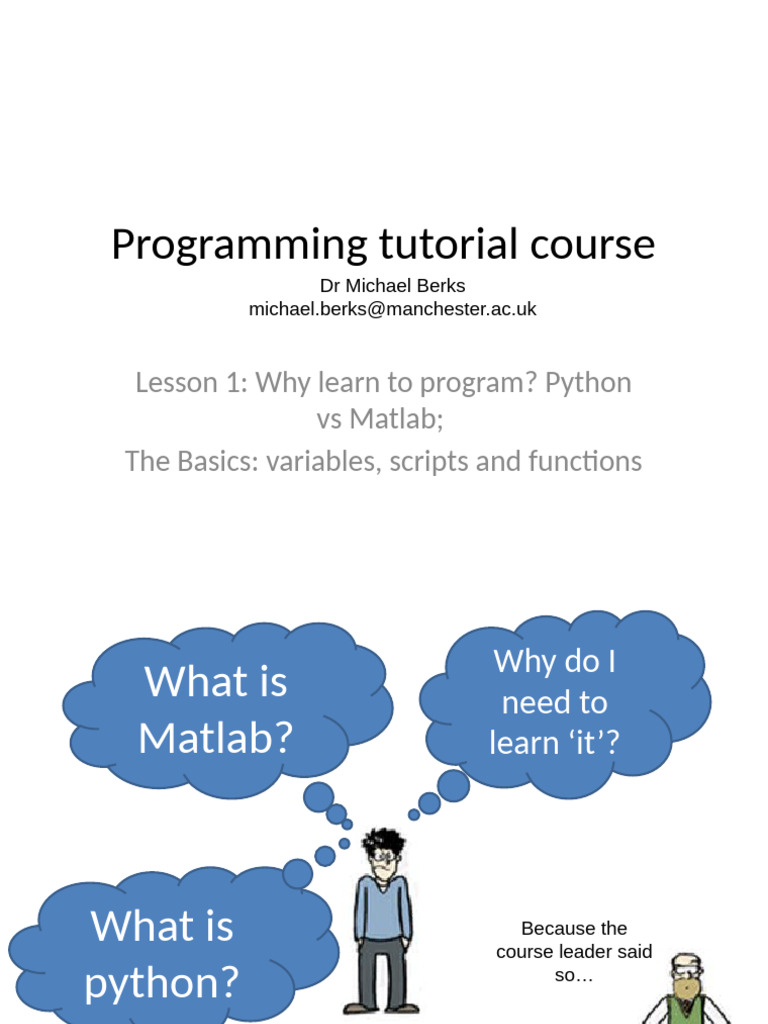 Programming tutorial course

Dr Michael Berks
michael.berks@manchester.ac.uk

Lesson 1: Why learn to program? Python vs Matlab;

The Basics: variables, scripts and functions

What is Matlab?

Why do I need to learn ‘it’?

What is python?

Because the course leader said so…